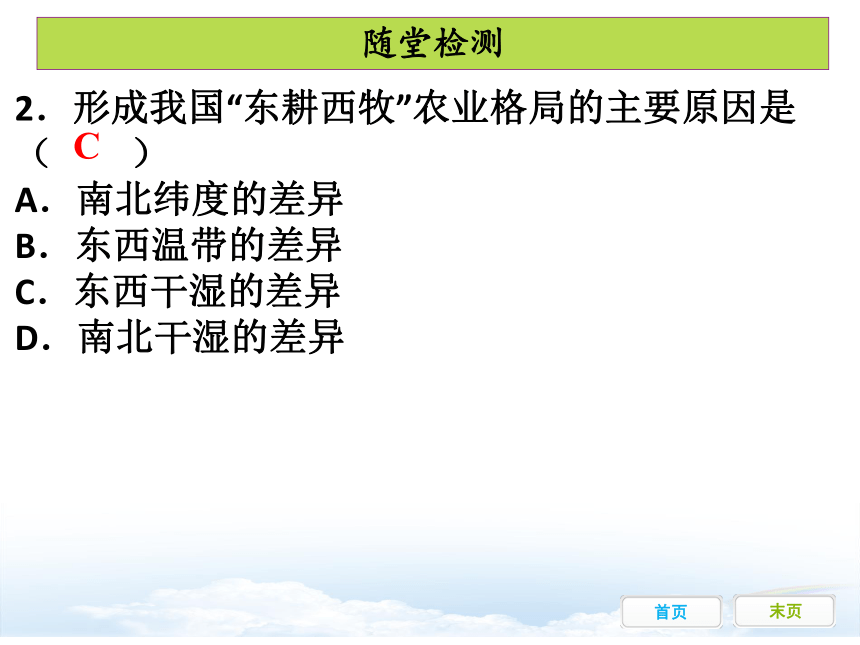 随堂检测

2．形成我国“东耕西牧”农业格局的主要原因是（ C ）

A．南北纬度的差异
B．东西温带的差异
C．东西干湿的差异
D．南北干湿的差异

首页
末页